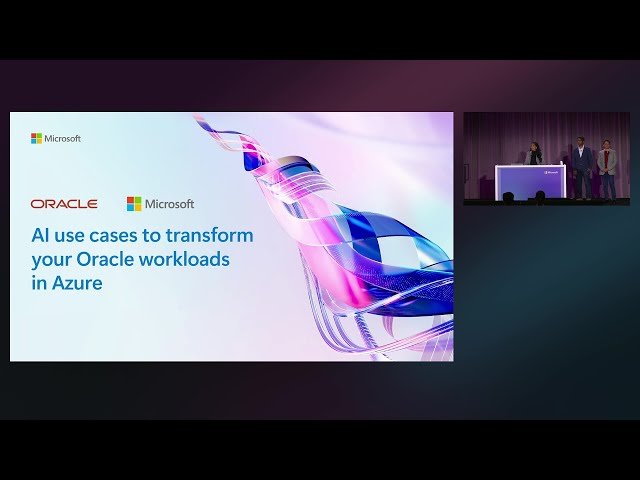 Microsoft

ORACLE Microsoft

AI use cases to transform your Oracle workloads in Azure

Microsoft